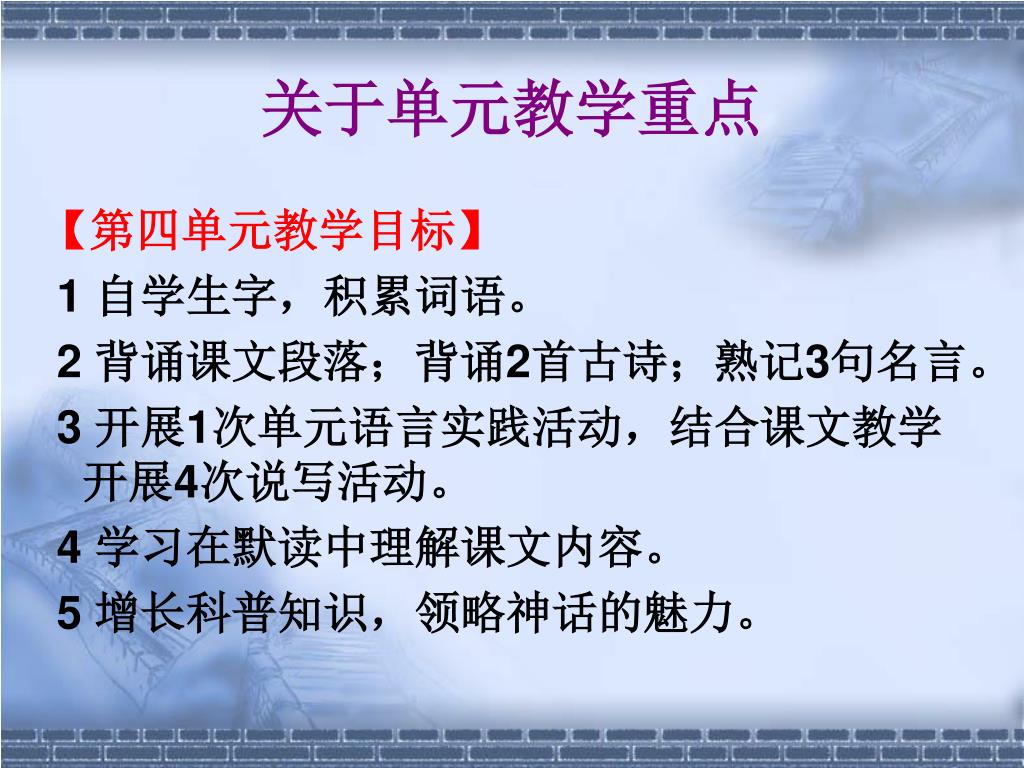 关于单元教学重点

【第四单元教学目标】

1 自学生字，积累词语。

2 背诵课文段落；背诵2首古诗；熟记3句名言。

3 开展1次单元语言实践活动，结合课文教学开展4次说写活动。

4 学习在默读中理解课文内容。

5 增长科普知识，领略神话的魅力。